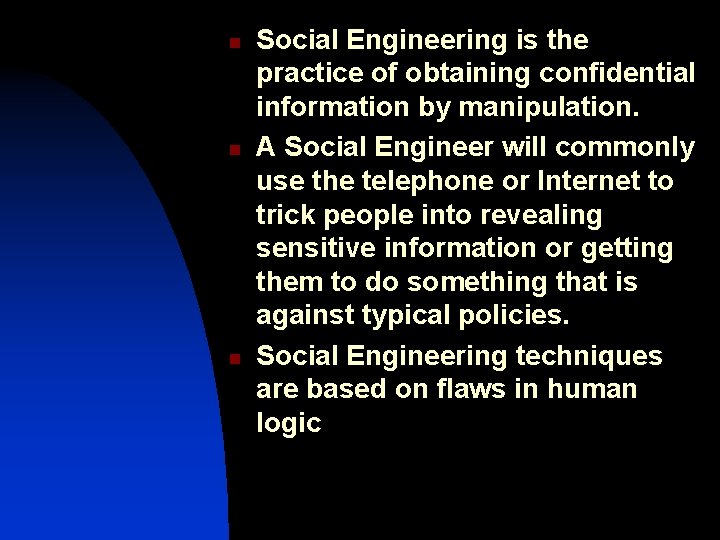 - Social Engineering is the practice of obtaining confidential information by manipulation.
- A Social Engineer will commonly use the telephone or Internet to trick people into revealing sensitive information or getting them to do something that is against typical policies.
- Social Engineering techniques are based on flaws in human logic